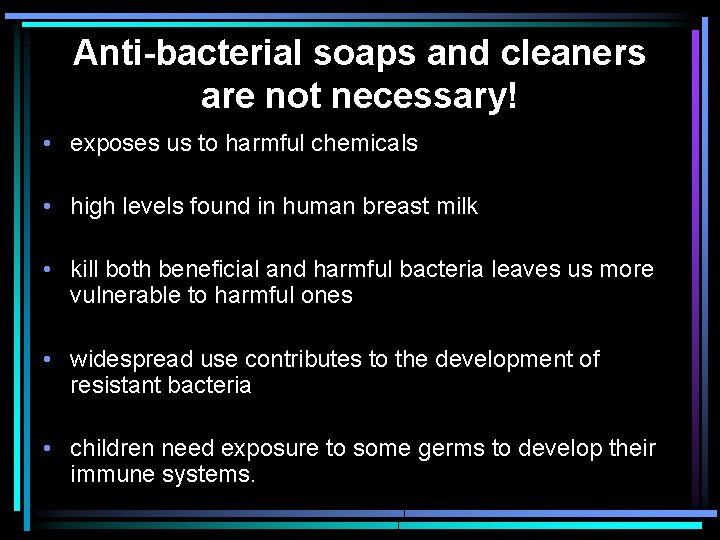 Anti-bacterial soaps and cleaners are not necessary!

• exposes us to harmful chemicals

• high levels found in human breast milk

• kill both beneficial and harmful bacteria leaves us more vulnerable to harmful ones

• widespread use contributes to the development of resistant bacteria

• children need exposure to some germs to develop their immune systems.